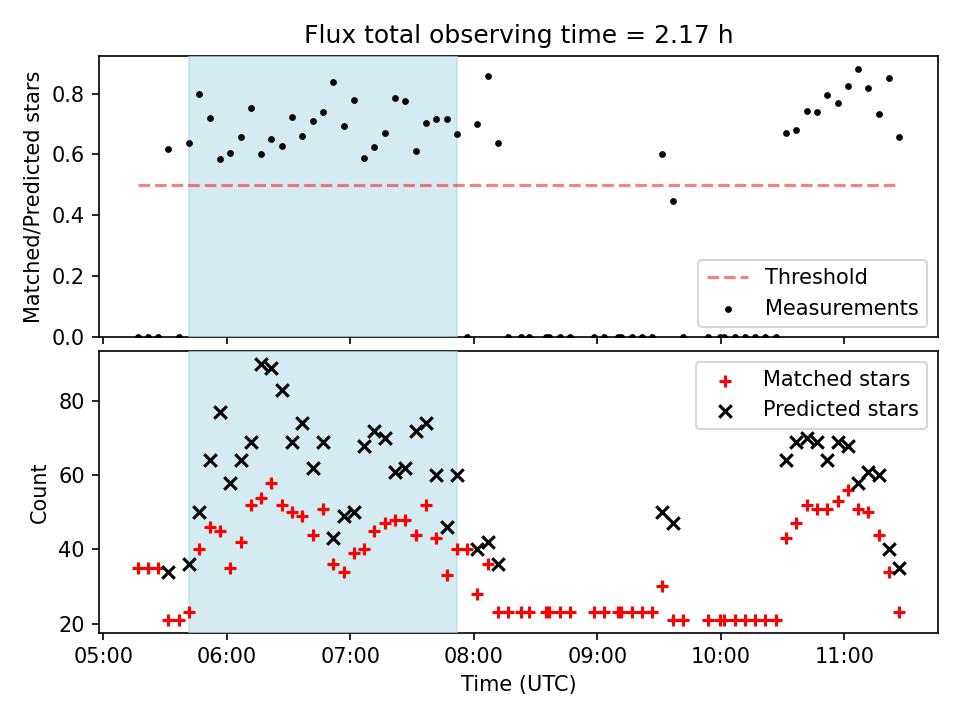 Flux total observing time = 2.17 h

Matched/Predicted stars

0.8
0.6
0.4
0.2
0.0

Threshold
Measurements

Count

80
60
40
20

Matched stars
Predicted stars

05:00
06:00
07:00
08:00
09:00
10:00
11:00

Time (UTC)